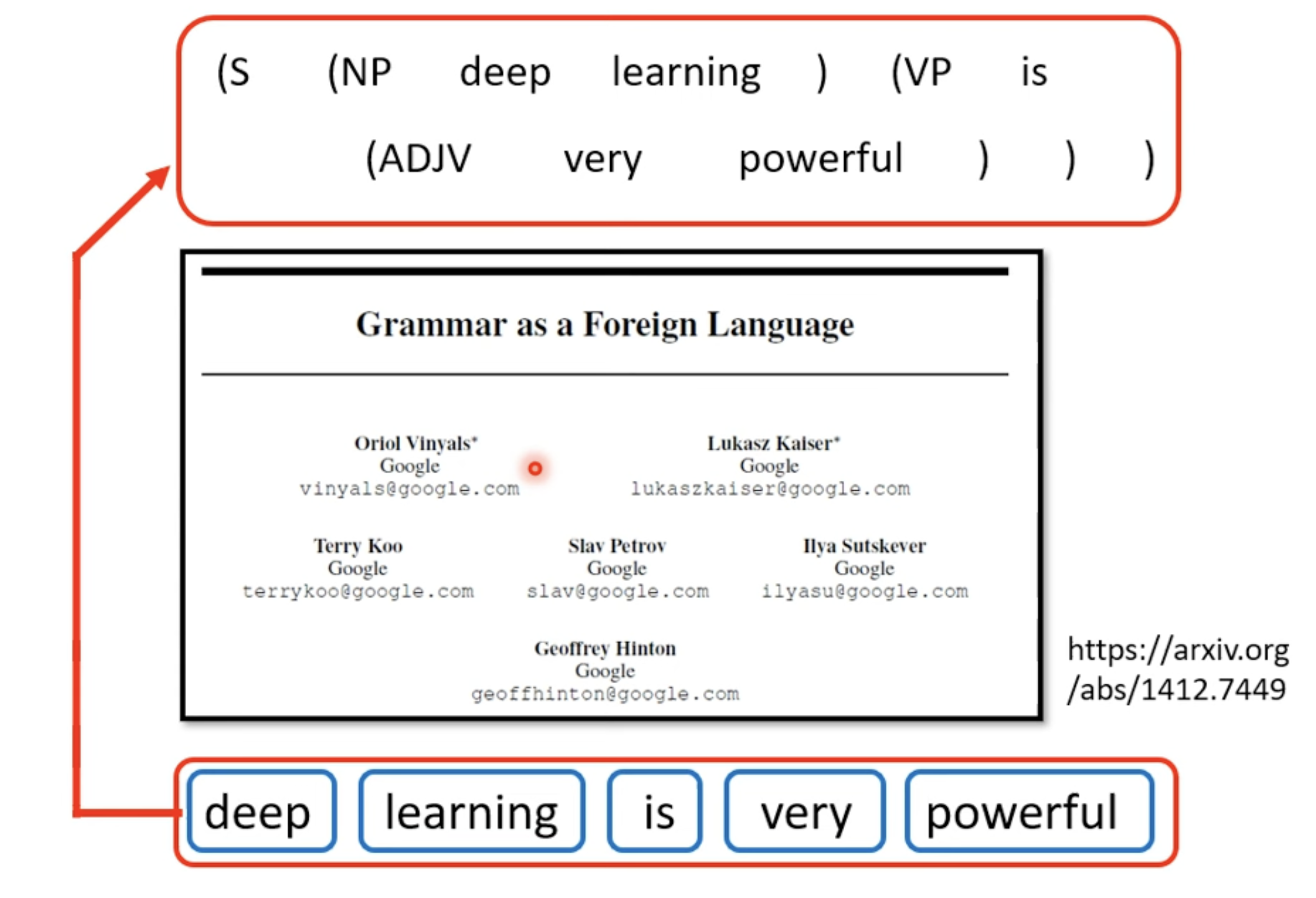 (S (NP deep learning ) (VP is (ADJV very powerful ) ) )

Grammar as a Foreign Language

Oriol Vinyals*
Google
vinyals@google.com

Lukasz Kaiser*
Google
lukaszkaiser@google.com

Terry Koo
Google
terrykoo@google.com

Slav Petrov
Google
slav@google.com

Ilya Sutskever
Google
ilyasu@google.com

Geoffrey Hinton
Google
geoffhinton@google.com

https://arxiv.org/abs/1412.7449

deep learning is very powerful